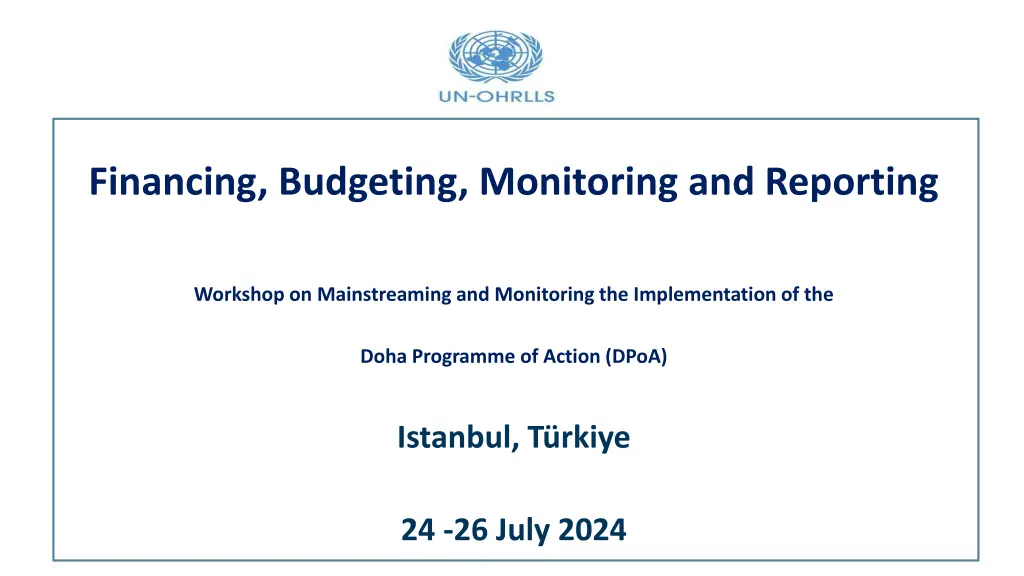 UN-OHRLLS

Financing, Budgeting, Monitoring and Reporting

Workshop on Mainstreaming and Monitoring the Implementation of the

Doha Programme of Action (DPoA)

Istanbul, Türkiye

24 -26 July 2024